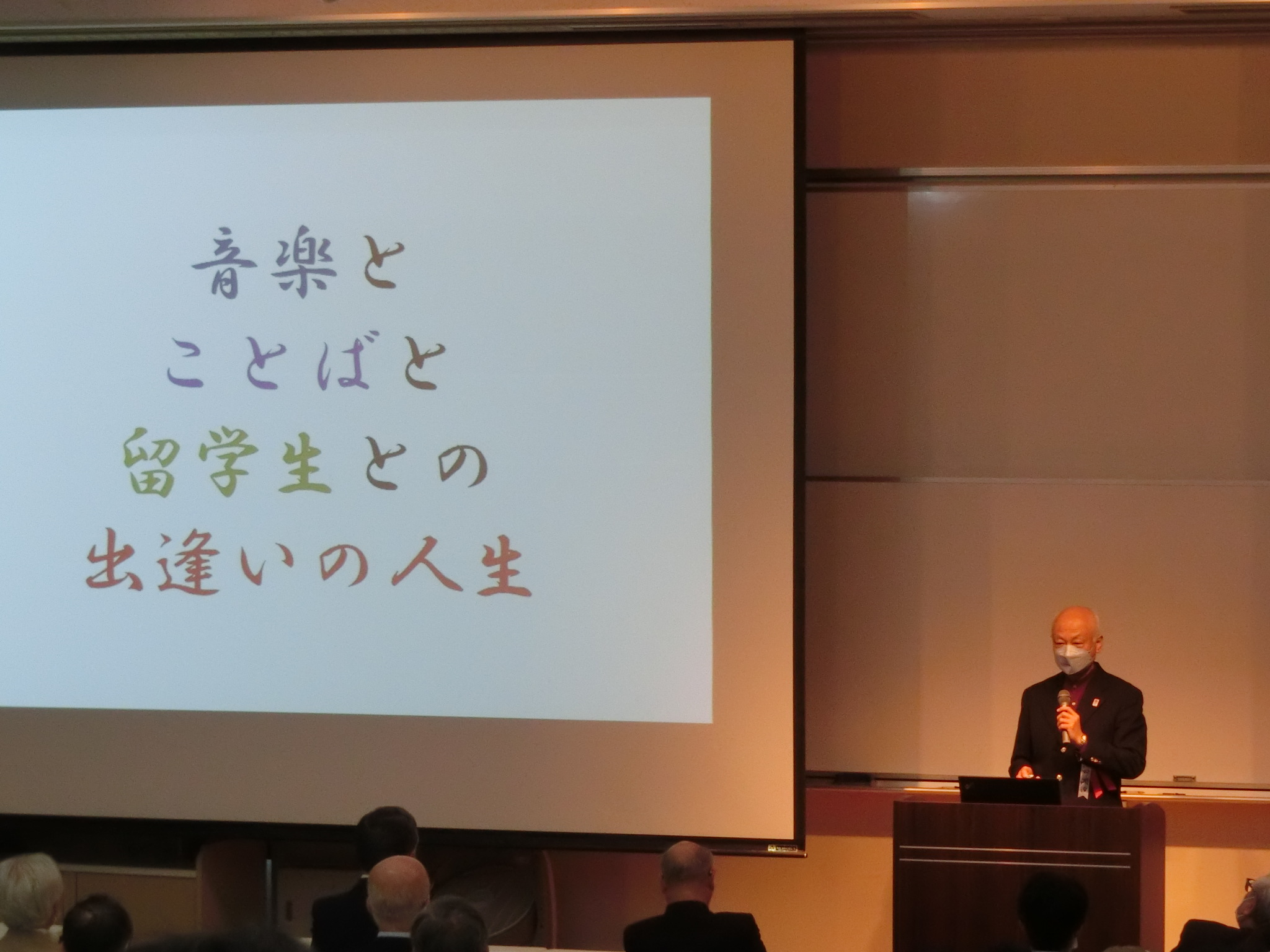 音楽と
ことばと
留学生との
出逢いの人生